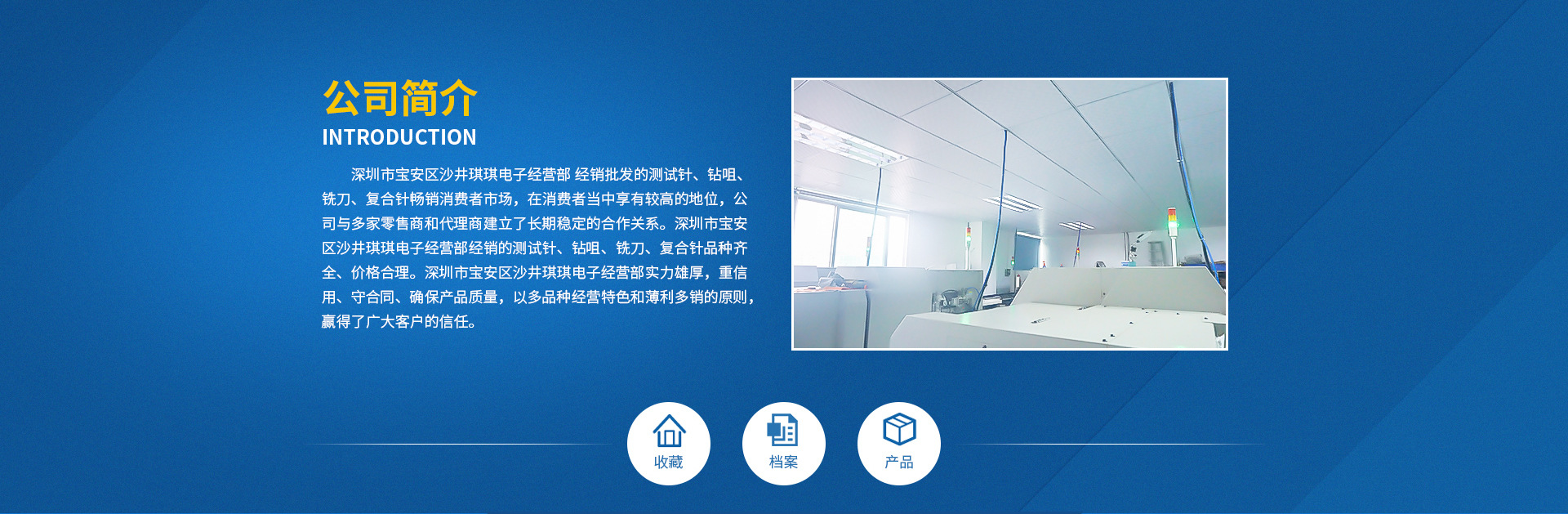 公司简介
INTRODUCTION

深圳市宝安区沙井琪琪电子经营部 经销批发的测试针、钻咀、铣刀、复合针畅销消费者市场，在消费者当中享有较高的地位，公司与多家零售商和代理商建立了长期稳定的合作关系。深圳市宝安区沙井琪琪电子经营部经销的测试针、钻咀、铣刀、复合针品种齐全、价格合理。深圳市宝安区沙井琪琪电子经营部实力雄厚，重信用、守合同、确保产品质量，以多品种经营特色和薄利多销的原则，赢得了广大客户的信任。

收藏

档案

产品